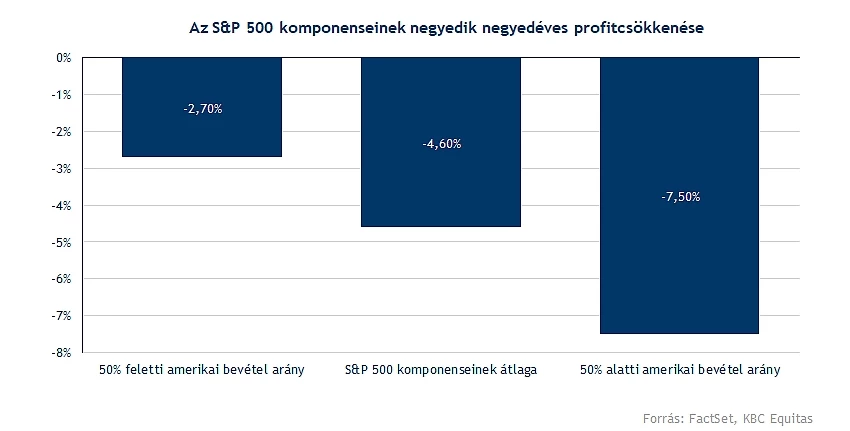 Az S&P 500 komponenseinek negyedik negyedéves profitcsökkenése

0%
-1%
-2%
-3%
-4%
-5%
-6%
-7%
-8%

-2,70%
-4,60%
-7,50%

50% feletti amerikai bevétel arány
S&P 500 komponenseinek átlaga
50% alatti amerikai bevétel arány

Forrás: FactSet, KBC Equitas